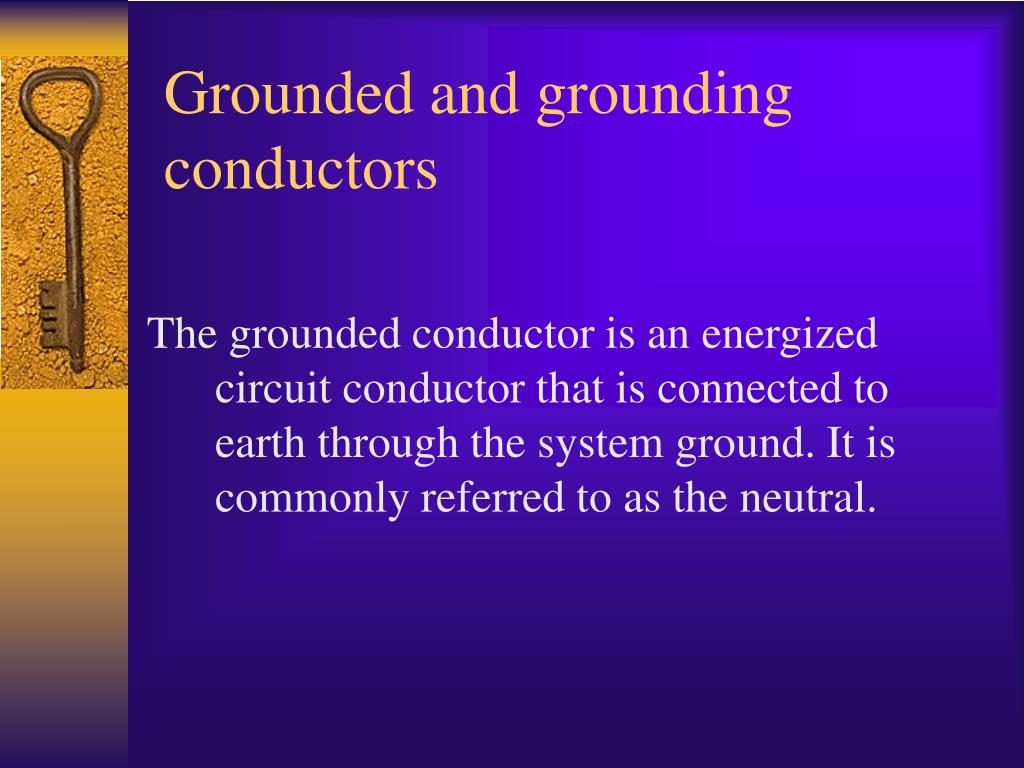 Grounded and grounding conductors

The grounded conductor is an energized circuit conductor that is connected to earth through the system ground. It is commonly referred to as the neutral.